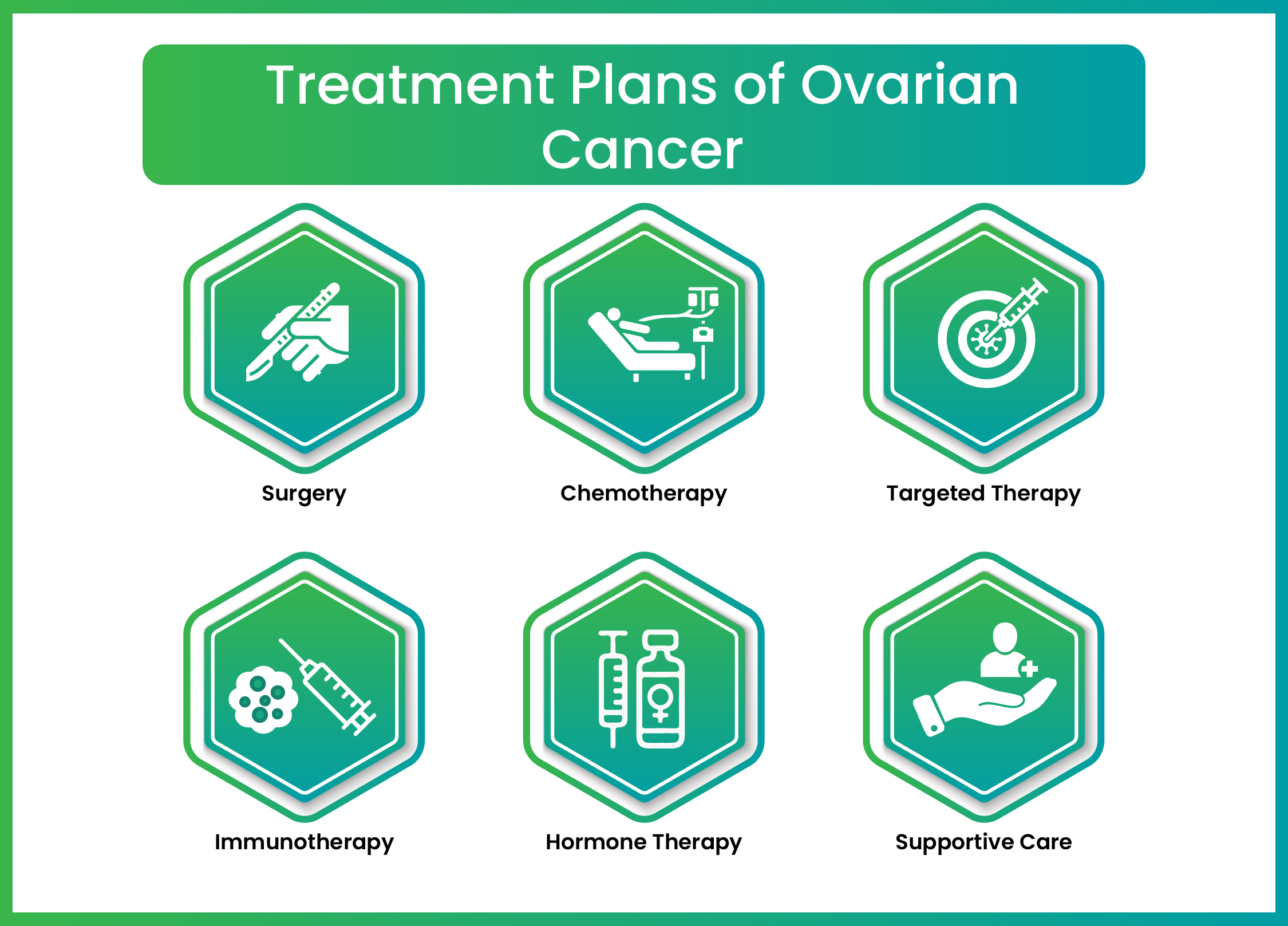 Treatment Plans of Ovarian Cancer

Surgery

Chemotherapy

Targeted Therapy

Immunotherapy

Hormone Therapy

Supportive Care